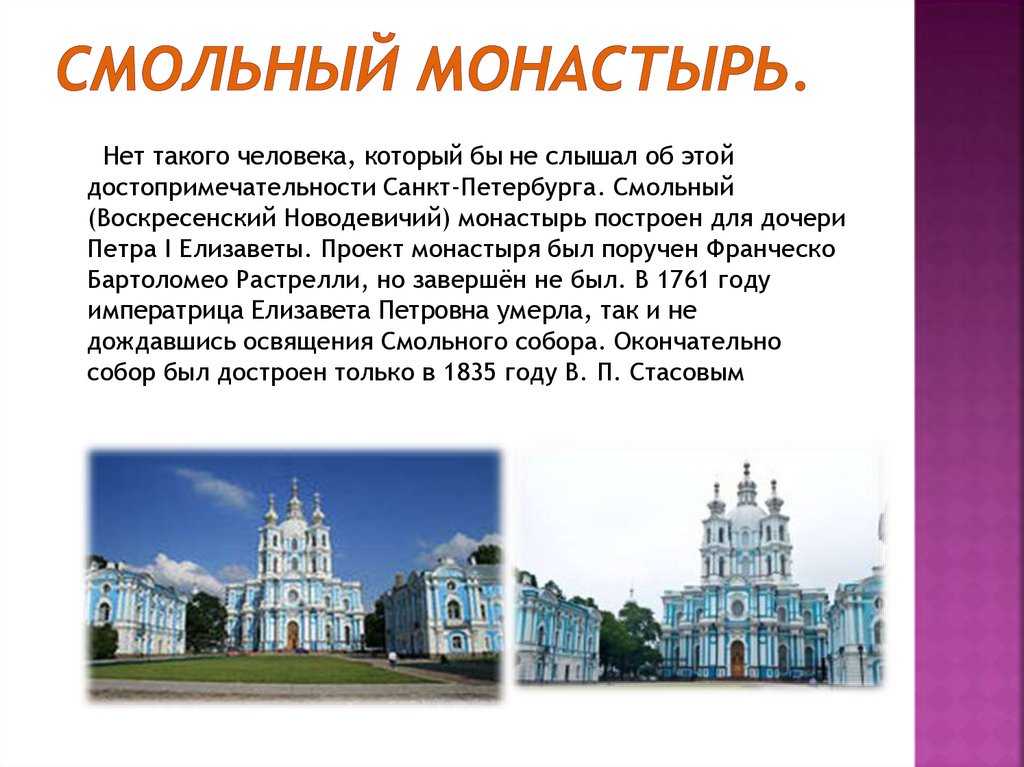 СМОЛЬНЫЙ МОНАСТЫРЬ.

Нет такого человека, который бы не слышал об этой достопримечательности Санкт-Петербурга. Смольный (Воскресенский Новодевичий) монастырь построен для дочери Петра I Елизаветы. Проект монастыря был поручен Франческо Бартоломео Растрелли, но завершён не был. В 1761 году императрица Елизавета Петровна умерла, так и не дождавшись освящения Смольного собора. Окончательно собор был достроен только в 1835 году В. П. Стасовым